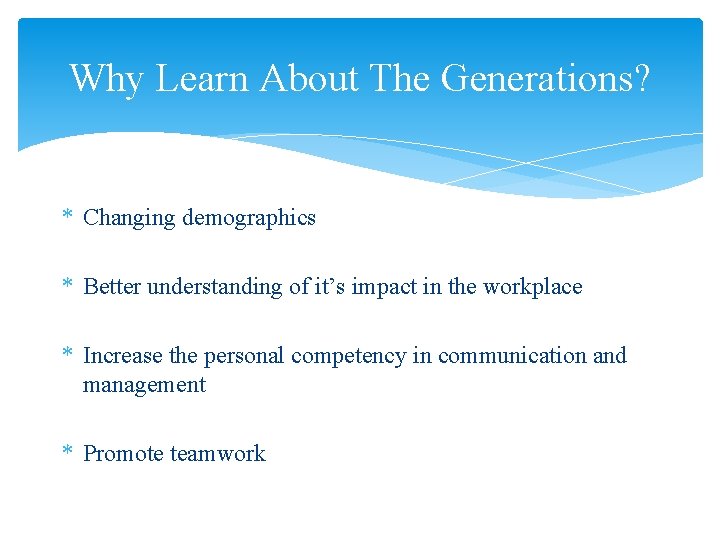 Why Learn About The Generations?

* Changing demographics

* Better understanding of it’s impact in the workplace

* Increase the personal competency in communication and management

* Promote teamwork